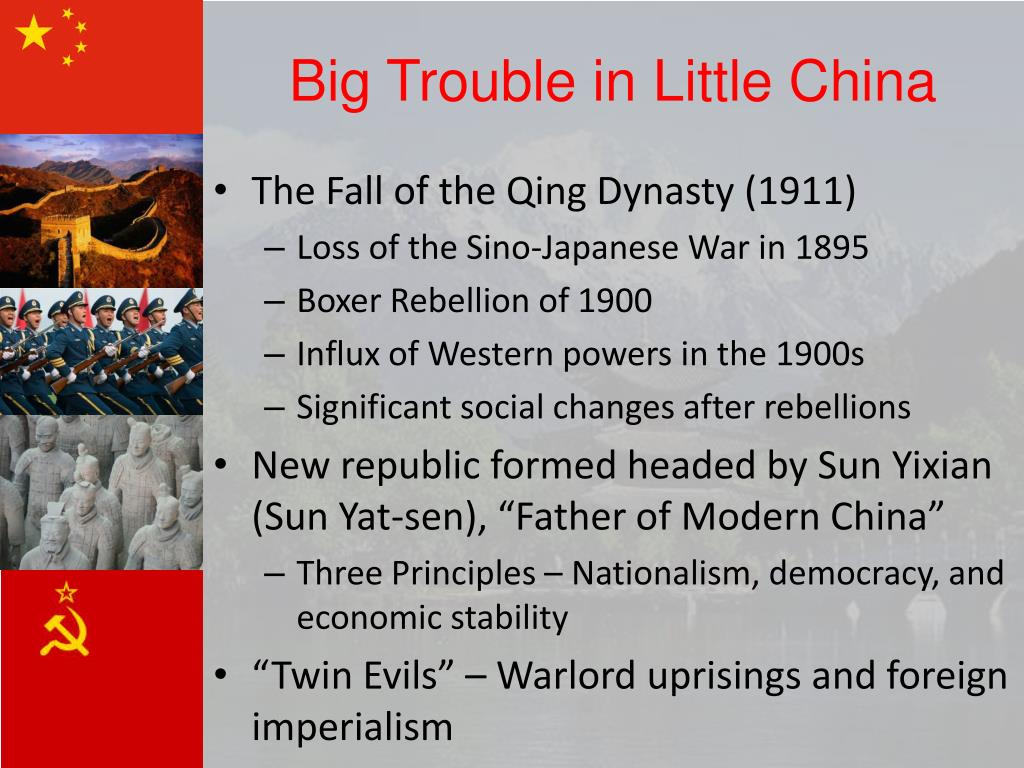 Big Trouble in Little China

• The Fall of the Qing Dynasty (1911)
– Loss of the Sino-Japanese War in 1895
– Boxer Rebellion of 1900
– Influx of Western powers in the 1900s
– Significant social changes after rebellions
• New republic formed headed by Sun Yixian (Sun Yat-sen), “Father of Modern China”
– Three Principles – Nationalism, democracy, and economic stability
• “Twin Evils” – Warlord uprisings and foreign imperialism